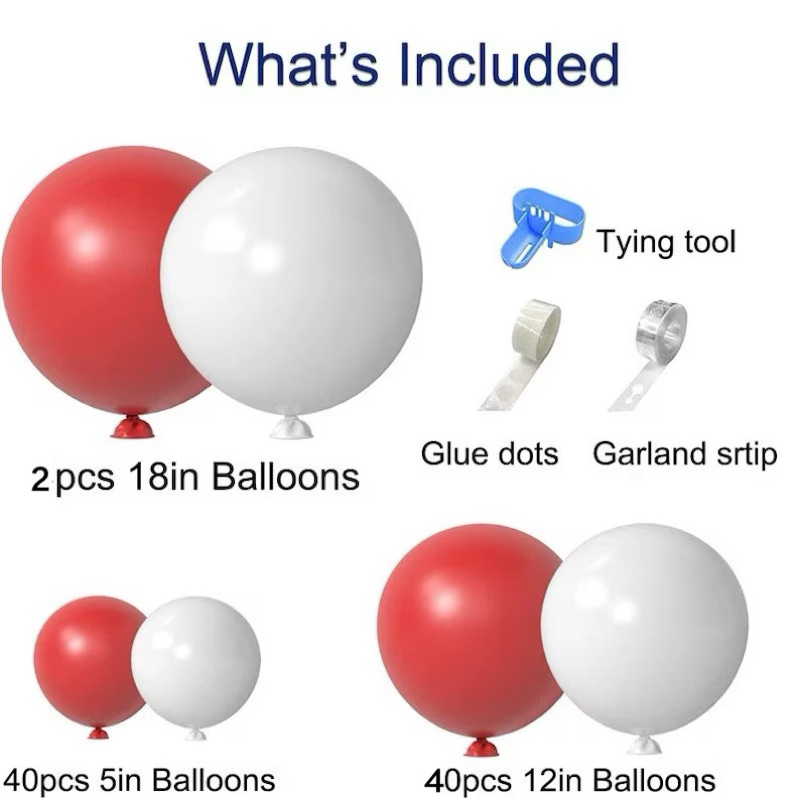 What's Included

Tying tool

Glue dots

Garland srtip

2pcs 18in Balloons

40pcs 5in Balloons

40pcs 12in Balloons